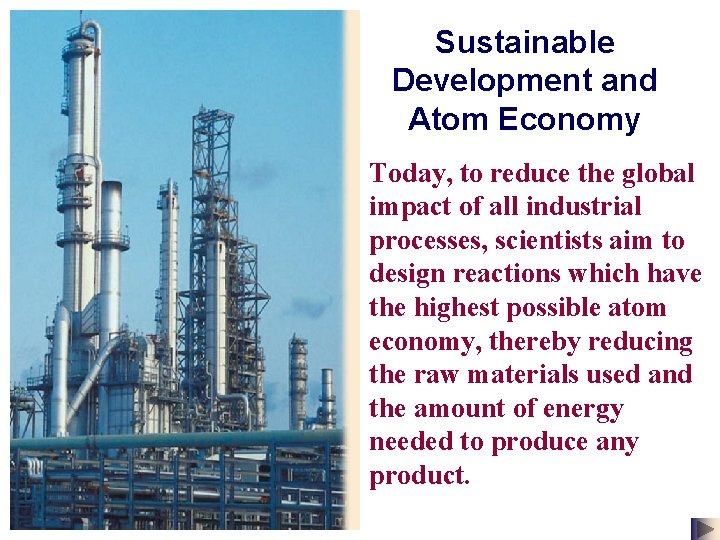 Sustainable Development and Atom Economy

Today, to reduce the global impact of all industrial processes, scientists aim to design reactions which have the highest possible atom economy, thereby reducing the raw materials used and the amount of energy needed to produce any product.